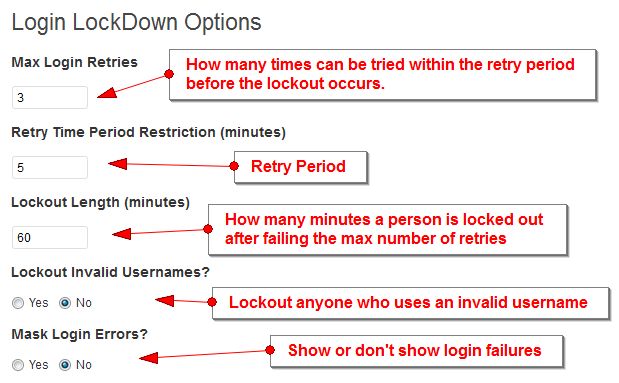 Login LockDown Options

Max Login Retries

3

How many times can be tried within the retry period before the lockout occurs.

Retry Time Period Restriction (minutes)

5

Retry Period

Lockout Length (minutes)

60

How many minutes a person is locked out after failing the max number of retries

Lockout Invalid Usernames?

Yes No

Lockout anyone who uses an invalid username

Mask Login Errors?

Yes No

Show or don't show login failures